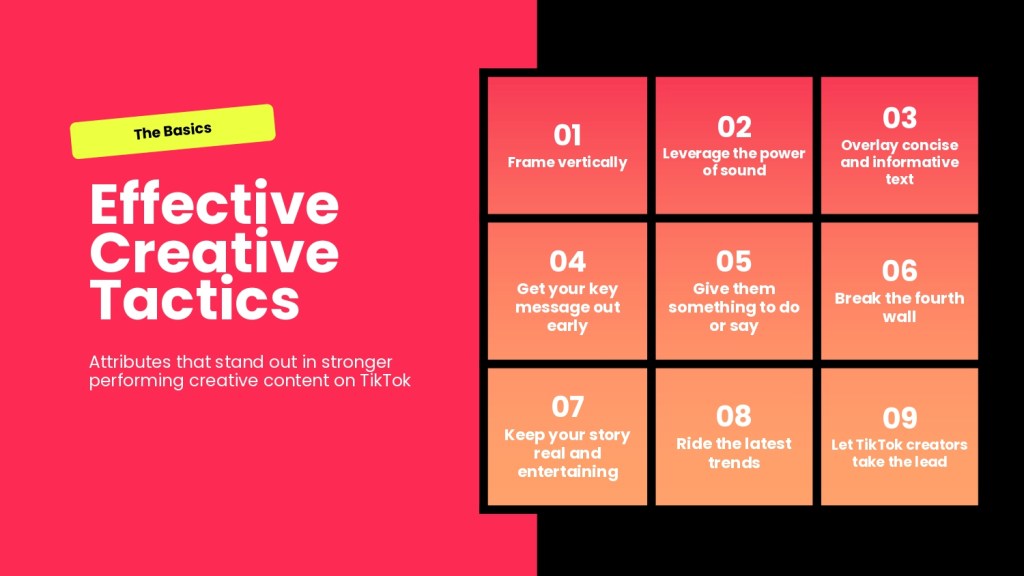 The Basics

Effective Creative Tactics

Attributes that stand out in stronger performing creative content on TikTok

01
Frame vertically

02
Leverage the power of sound

03
Overlay concise and informative text

04
Get your key message out early

05
Give them something to do or say

06
Break the fourth wall

07
Keep your story real and entertaining

08
Ride the latest trends

09
Let TikTok creators take the lead